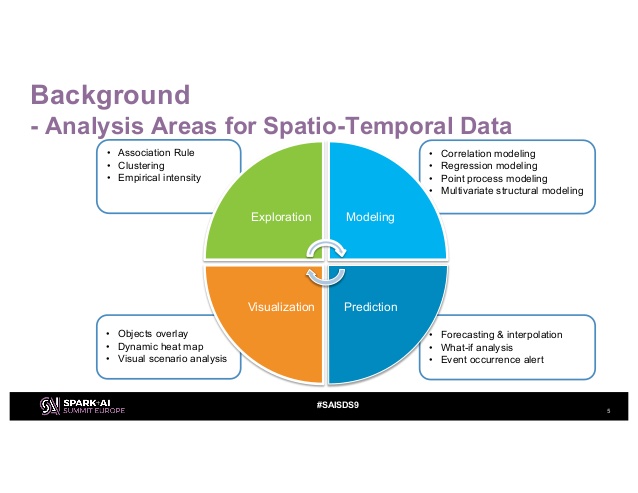 Background
- Analysis Areas for Spatio-Temporal Data

• Association Rule
• Clustering
• Empirical intensity

• Correlation modeling
• Regression modeling
• Point process modeling
• Multivariate structural modeling

Exploration

Modeling

Visualization

Prediction

• Objects overlay
• Dynamic heat map
• Visual scenario analysis

• Forecasting & interpolation
• What-if analysis
• Event occurrence alert

SPARK+AI SUMMIT EUROPE

#SAISDS9

5